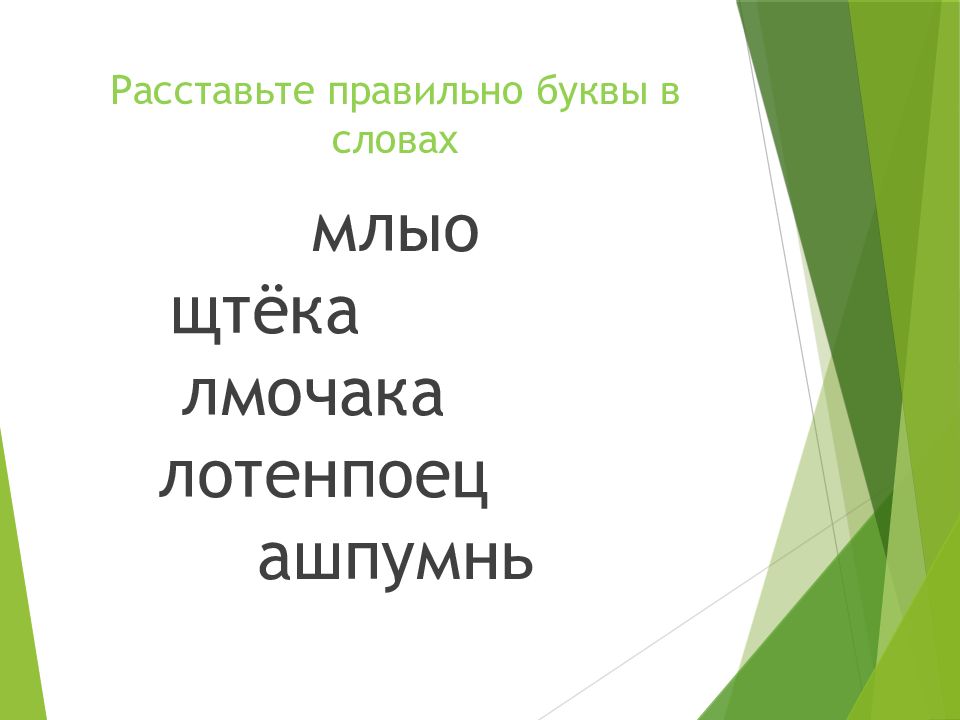 Расставьте правильно буквы в словах

млыо
щтёка
лмочака
лотенпоец
ашпумнь